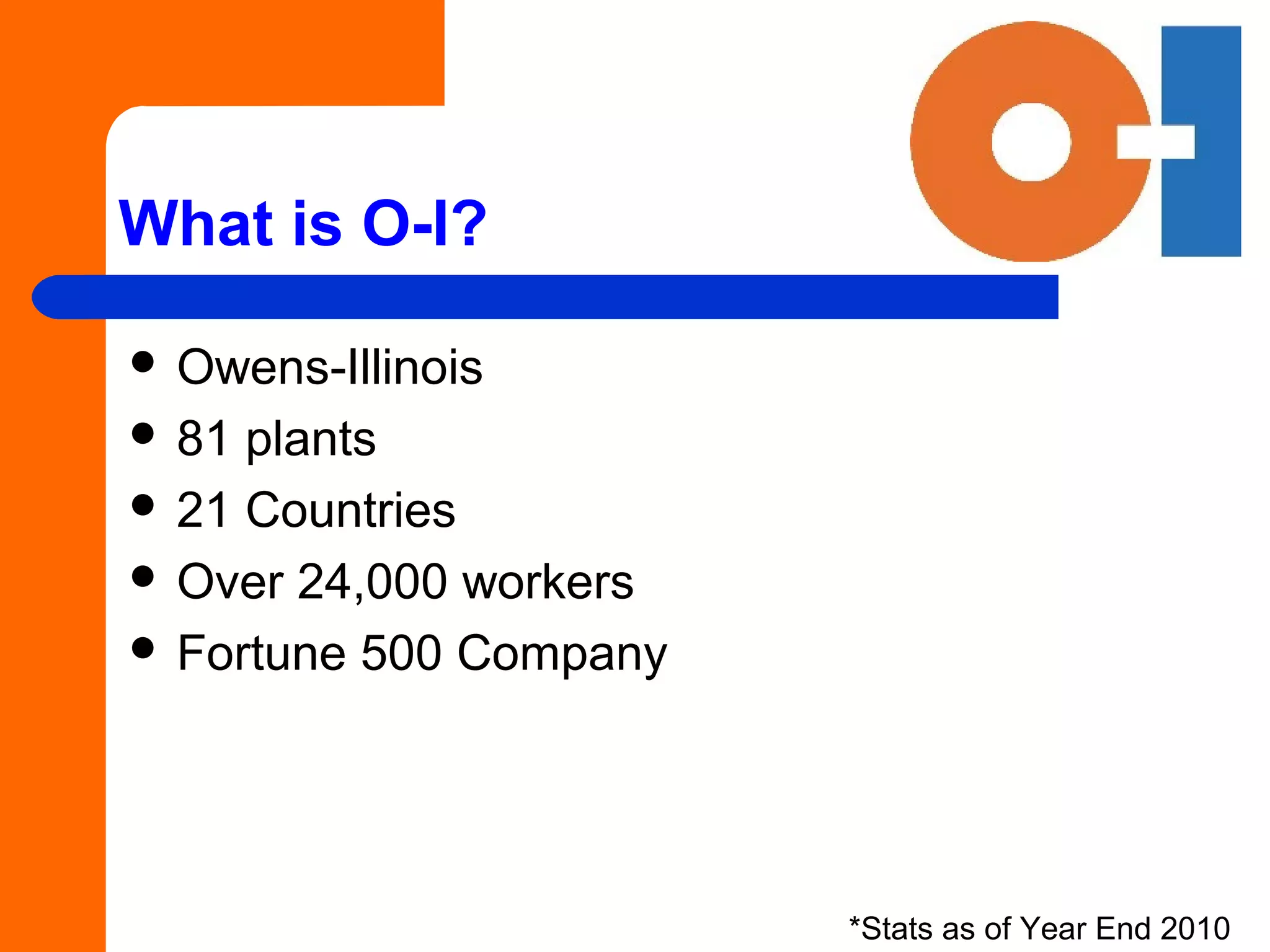 What is O-I?

- Owens-Illinois
- 81 plants
- 21 Countries
- Over 24,000 workers
- Fortune 500 Company

*Stats as of Year End 2010